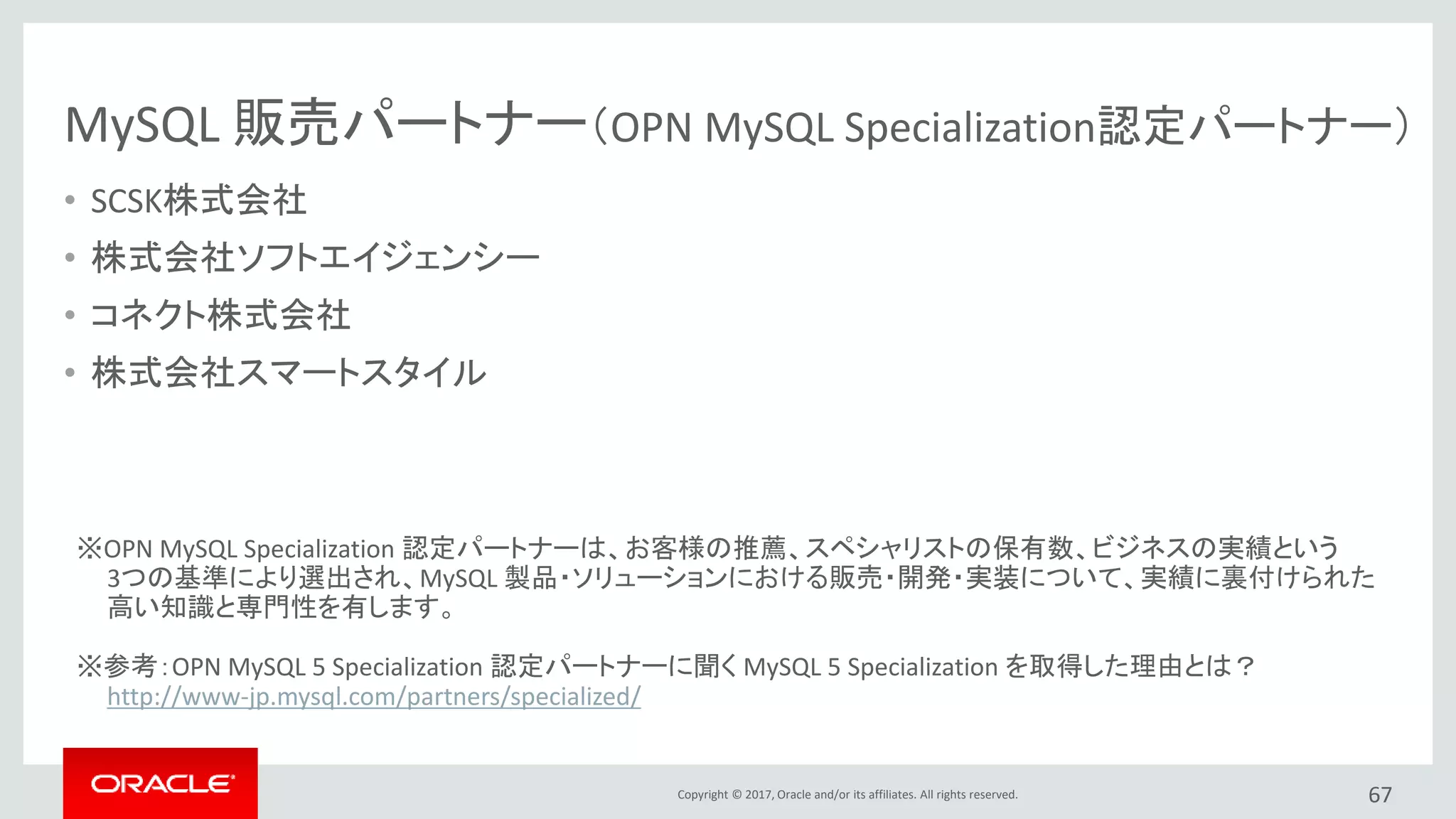 MySQL 販売パートナー（OPN MySQL Specialization認定パートナー）

• SCSK株式会社
• 株式会社ソフトエイジェンシー
• コネクト株式会社
• 株式会社スマートスタイル

※OPN MySQL Specialization 認定パートナーは、お客様の推薦、スペシャリストの保有数、ビジネスの実績という3つの基準により選出され、MySQL 製品・ソリューションにおける販売・開発・実装について、実績に裏付けられた高い知識と専門性を有します。

※参考：OPN MySQL 5 Specialization 認定パートナーに聞く MySQL 5 Specialization を取得した理由とは？
http://www-jp.mysql.com/partners/specialized/

ORACLE

Copyright © 2017, Oracle and/or its affiliates. All rights reserved.

67